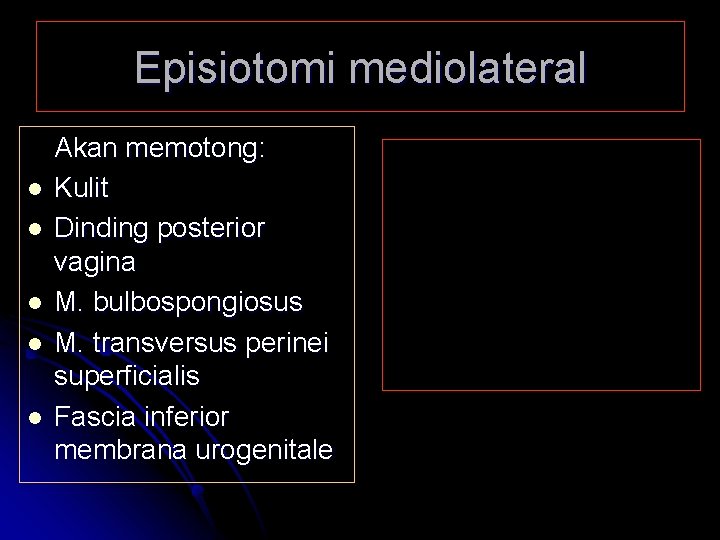 Episiotomi mediolateral

Akan memotong:

- Kulit
- Dinding posterior vagina
- M. bulbospongiosus
- M. transversus perinei superficialis
- Fascia inferior membrana urogenitale